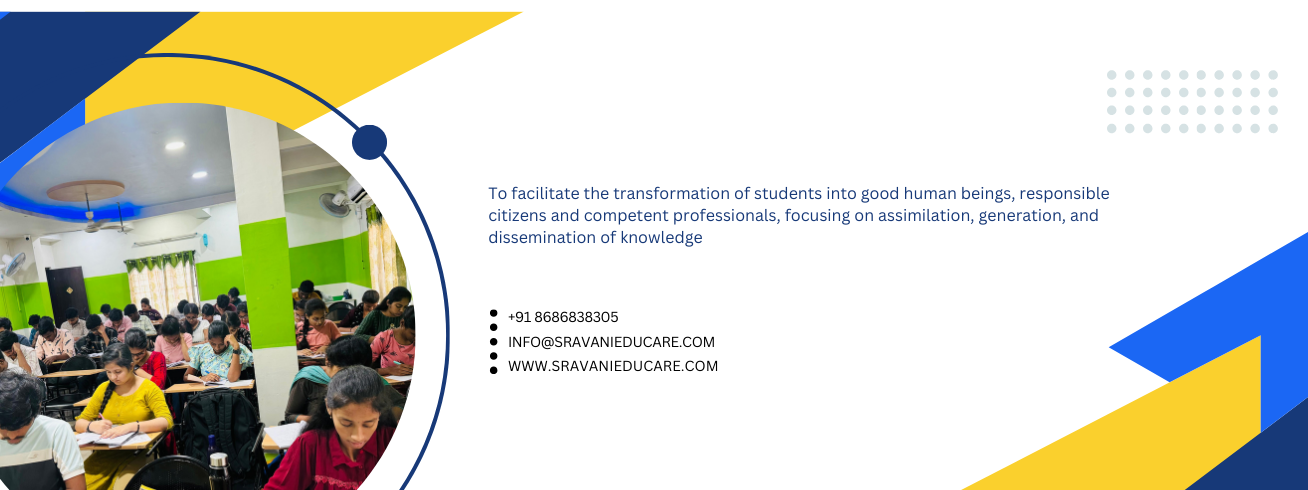 To facilitate the transformation of students into good human beings, responsible citizens and competent professionals, focusing on assimilation, generation, and dissemination of knowledge

+91 8686838305
INFO@SRAVANIEDUCARE.COM
WWW.SRAVANIEDUCARE.COM